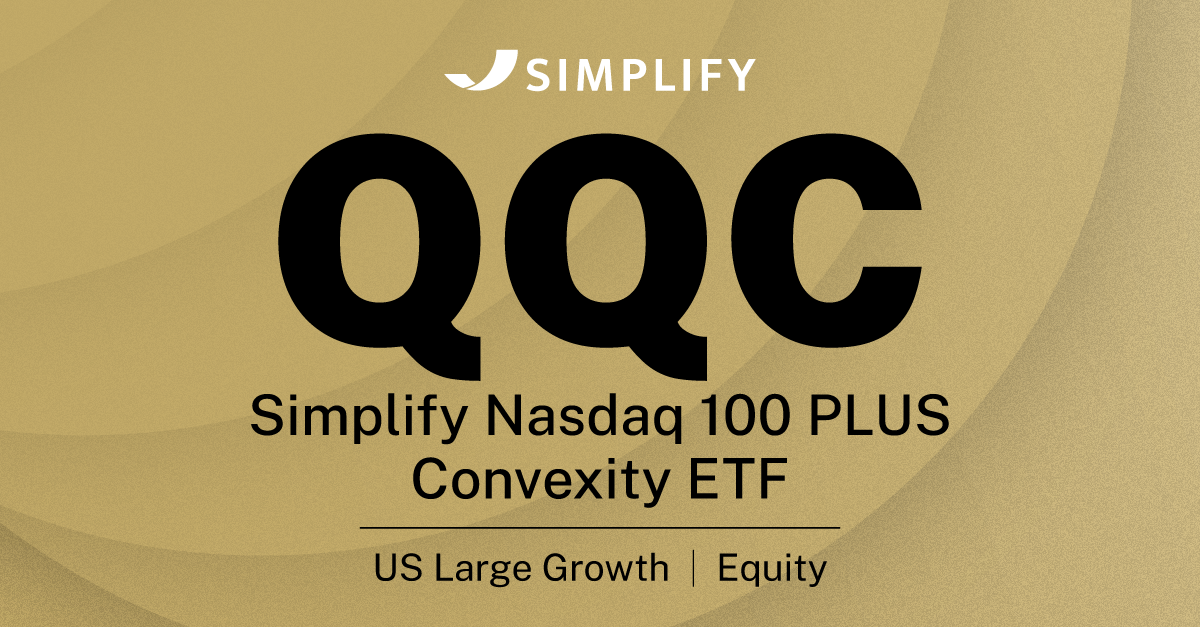 SIMPLIFY

QQC

Simplify Nasdaq 100 PLUS Convexity ETF

US Large Growth | Equity